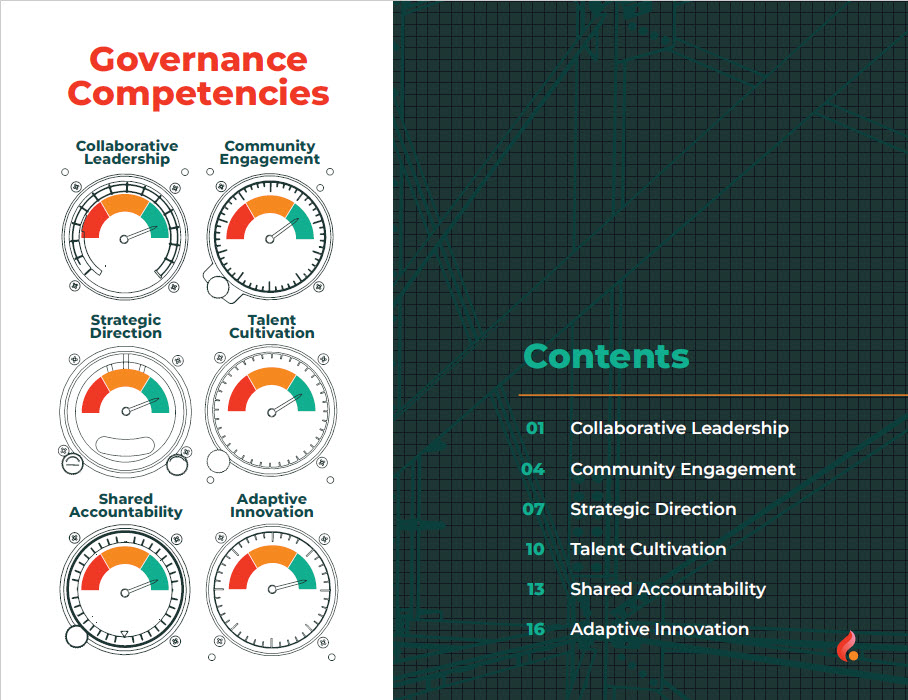 Governance Competencies

Collaborative Leadership

Community Engagement

Strategic Direction

Talent Cultivation

Shared Accountability

Adaptive Innovation

Contents

01 Collaborative Leadership

04 Community Engagement

07 Strategic Direction

10 Talent Cultivation

13 Shared Accountability

16 Adaptive Innovation